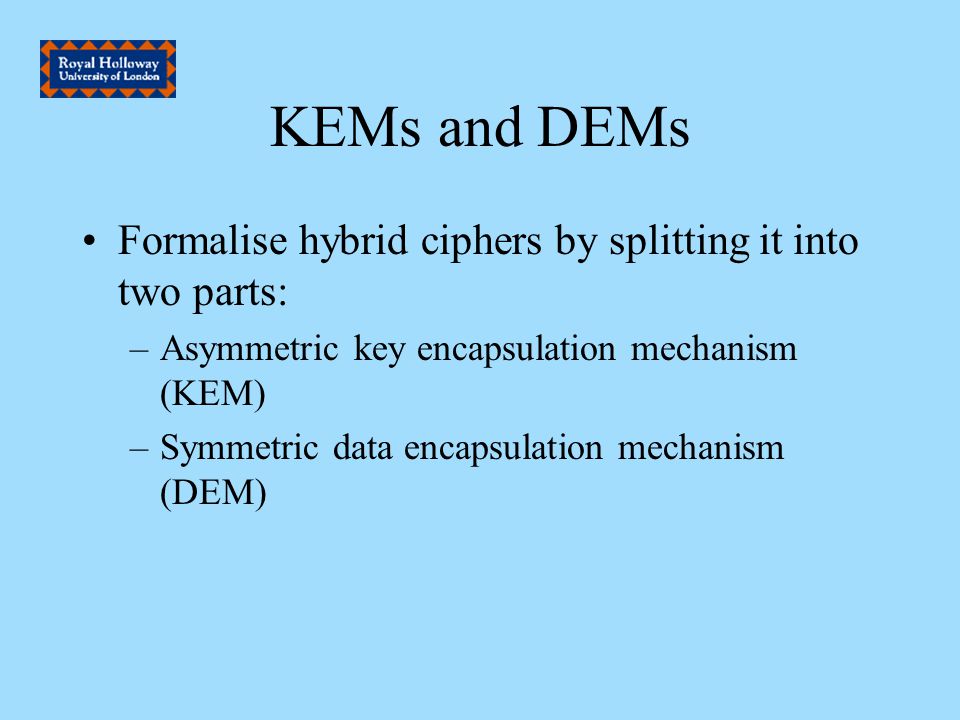 Royal Holloway
University of London

KEMs and DEMs

• Formalise hybrid ciphers by splitting it into two parts:
– Asymmetric key encapsulation mechanism (KEM)
– Symmetric data encapsulation mechanism (DEM)